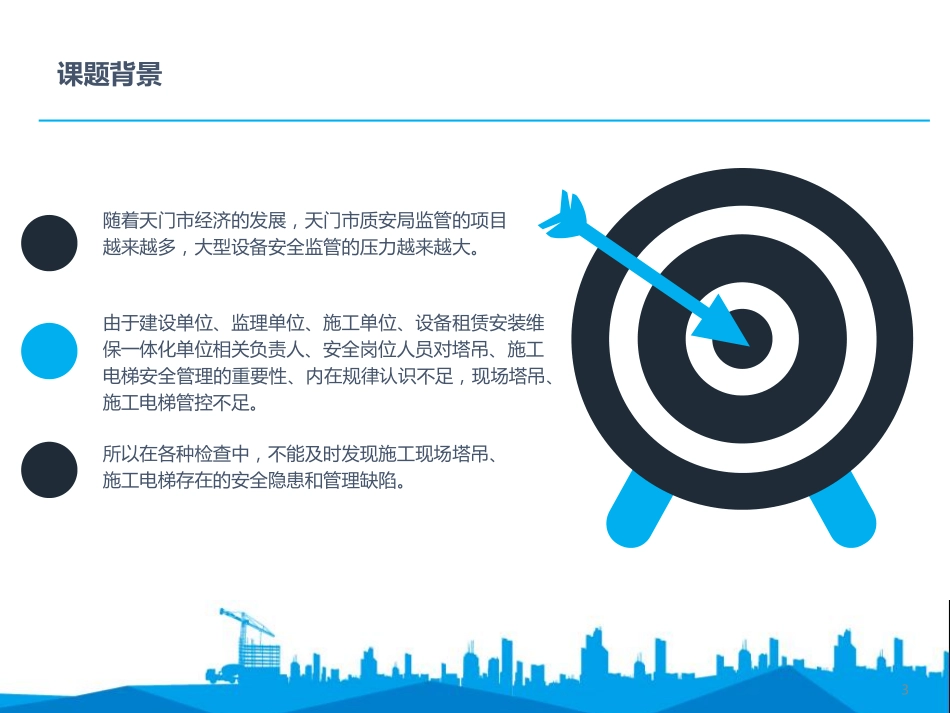 课题背景

随着天门市经济的发展，天门市质安局监管的项目越来越多，大型设备安全监管的压力越来越大。

由于建设单位、监理单位、施工单位、设备租赁安装维保一体化单位相关负责人、安全岗位人员对塔吊、施工电梯安全管理的重要性、内在规律认识不足，现场塔吊、施工电梯管控不足。

所以在各种检查中，不能及时发现施工现场塔吊、施工电梯存在的安全隐患和管理缺陷。

3